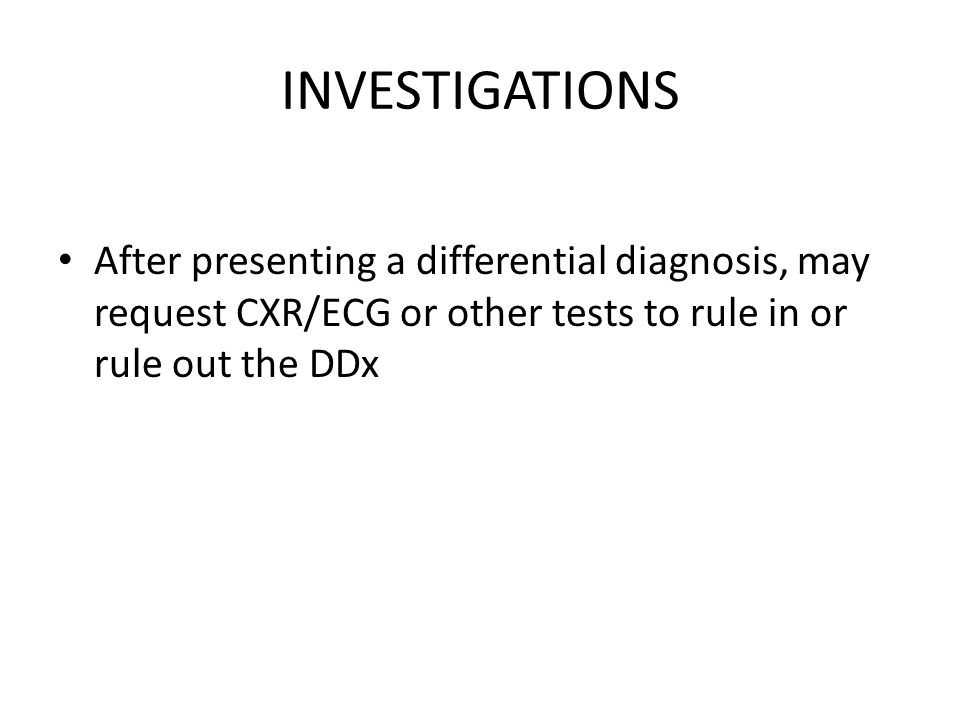 INVESTIGATIONS

• After presenting a differential diagnosis, may request CXR/ECG or other tests to rule in or rule out the DDx